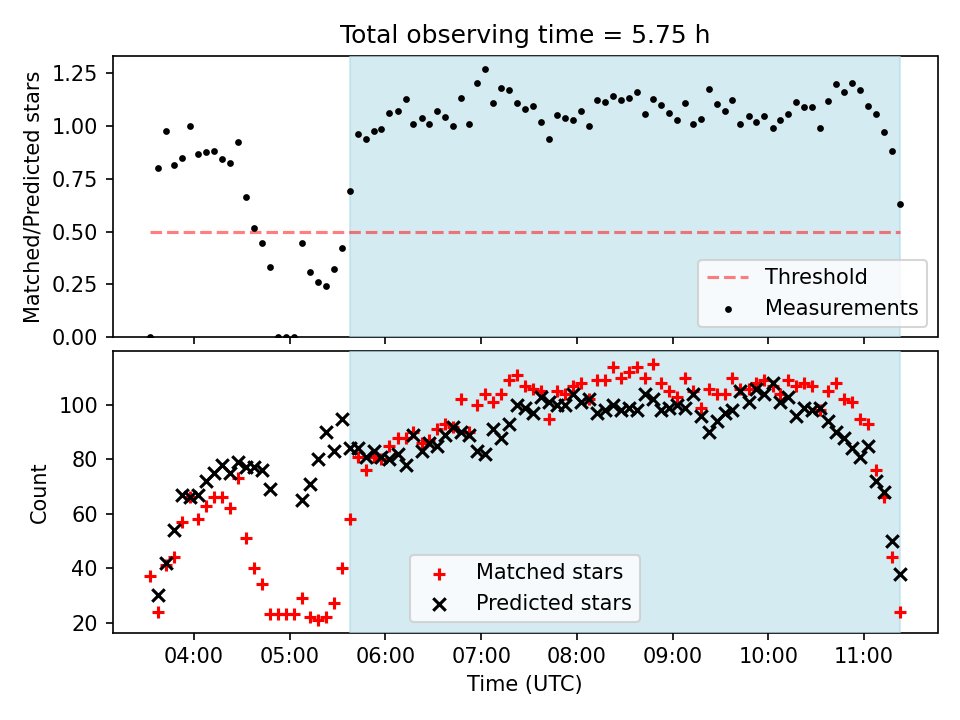 Total observing time = 5.75 h

Matched/Predicted stars

1.25
1.00
0.75
0.50
0.25
0.00

Threshold
Measurements

Count

100
80
60
40
20

Matched stars
Predicted stars

04:00 05:00 06:00 07:00 08:00 09:00 10:00 11:00

Time (UTC)